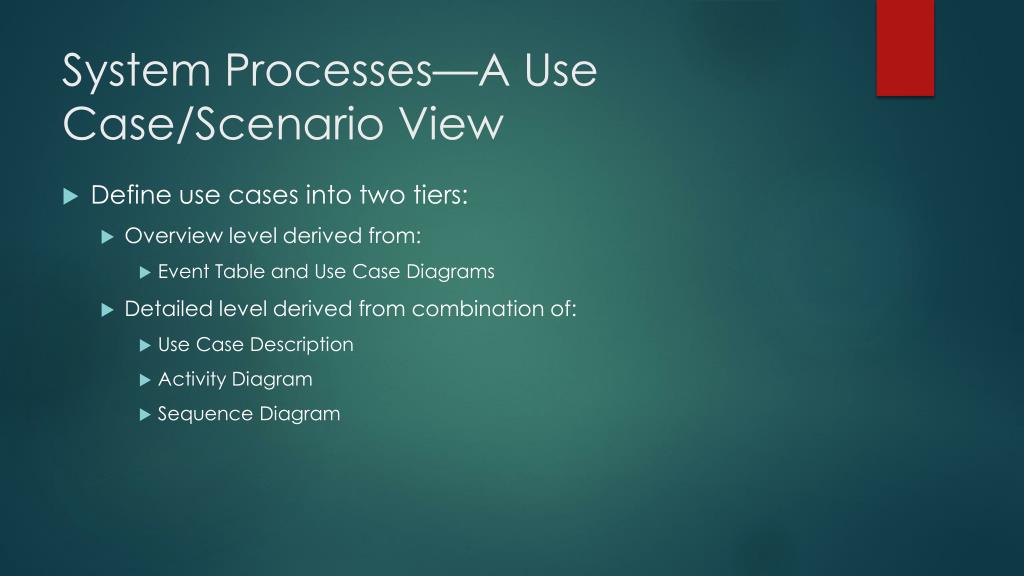 System Processes—A Use Case/Scenario View

Define use cases into two tiers:

Overview level derived from:

Event Table and Use Case Diagrams

Detailed level derived from combination of:

Use Case Description

Activity Diagram

Sequence Diagram